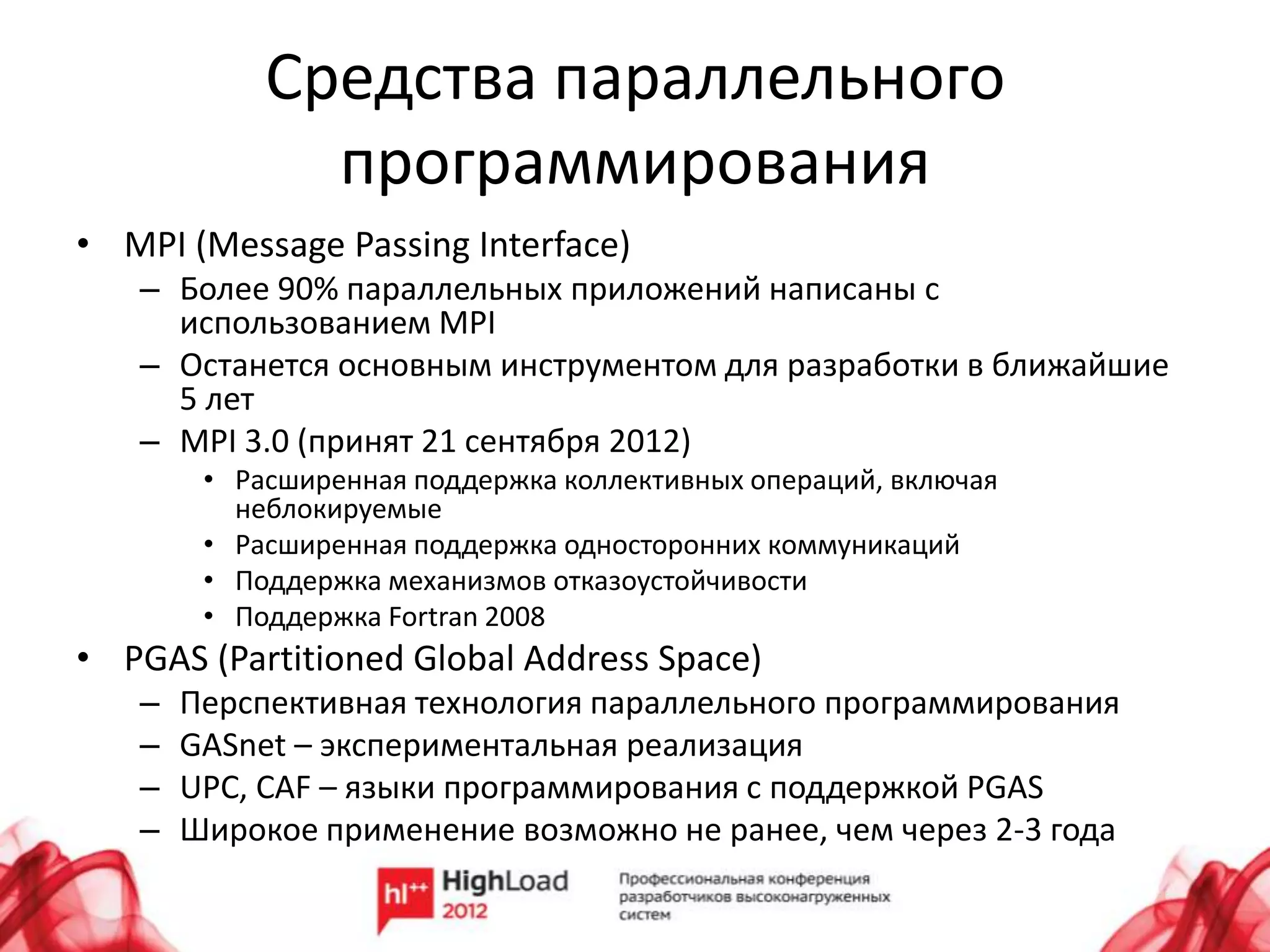 Средства параллельного программирования

• MPI (Message Passing Interface)
 – Более 90% параллельных приложений написаны с использованием MPI
 – Останется основным инструментом для разработки в ближайшие 5 лет
 – MPI 3.0 (принят 21 сентября 2012)
  • Расширенная поддержка коллективных операций, включая неблокируемые
  • Расширенная поддержка односторонних коммуникаций
  • Поддержка механизмов отказоустойчивости
  • Поддержка Fortran 2008
• PGAS (Partitioned Global Address Space)
 – Перспективная технология параллельного программирования
 – GASnet – экспериментальная реализация
 – UPC, CAF – языки программирования с поддержкой PGAS
 – Широкое применение возможно не ранее, чем через 2-3 года

hl++ HighLoad 2012

Профессиональная конференция разработчиков высоконагруженных систем